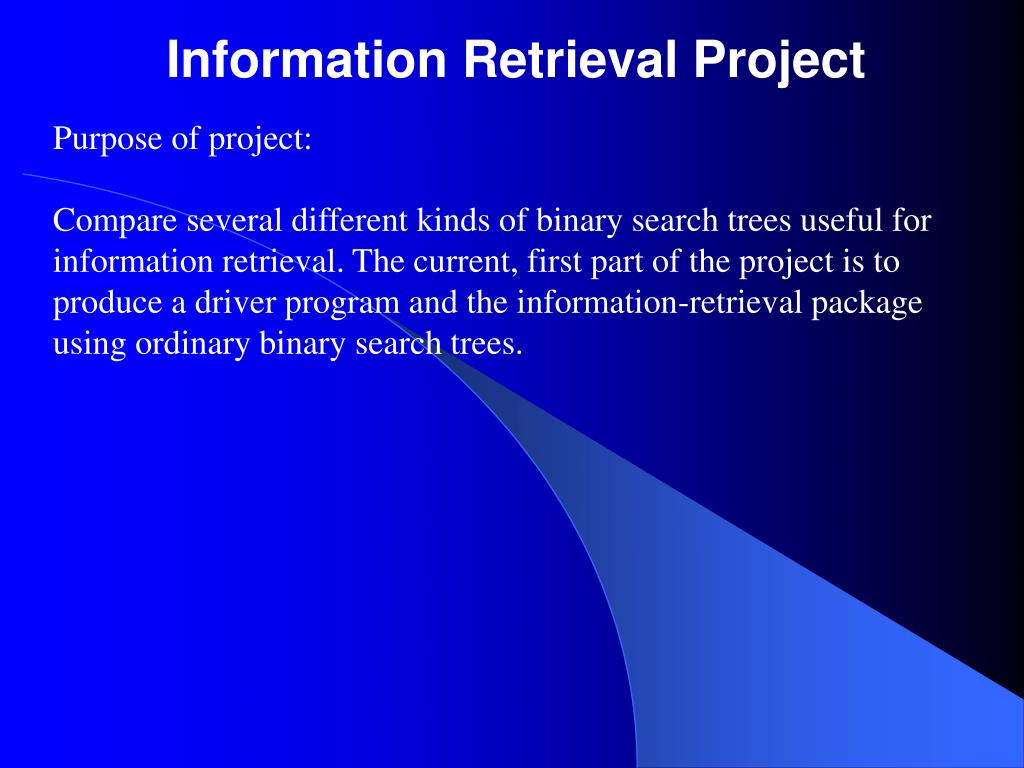 Information Retrieval Project

Purpose of project:

Compare several different kinds of binary search trees useful for information retrieval. The current, first part of the project is to produce a driver program and the information-retrieval package using ordinary binary search trees.